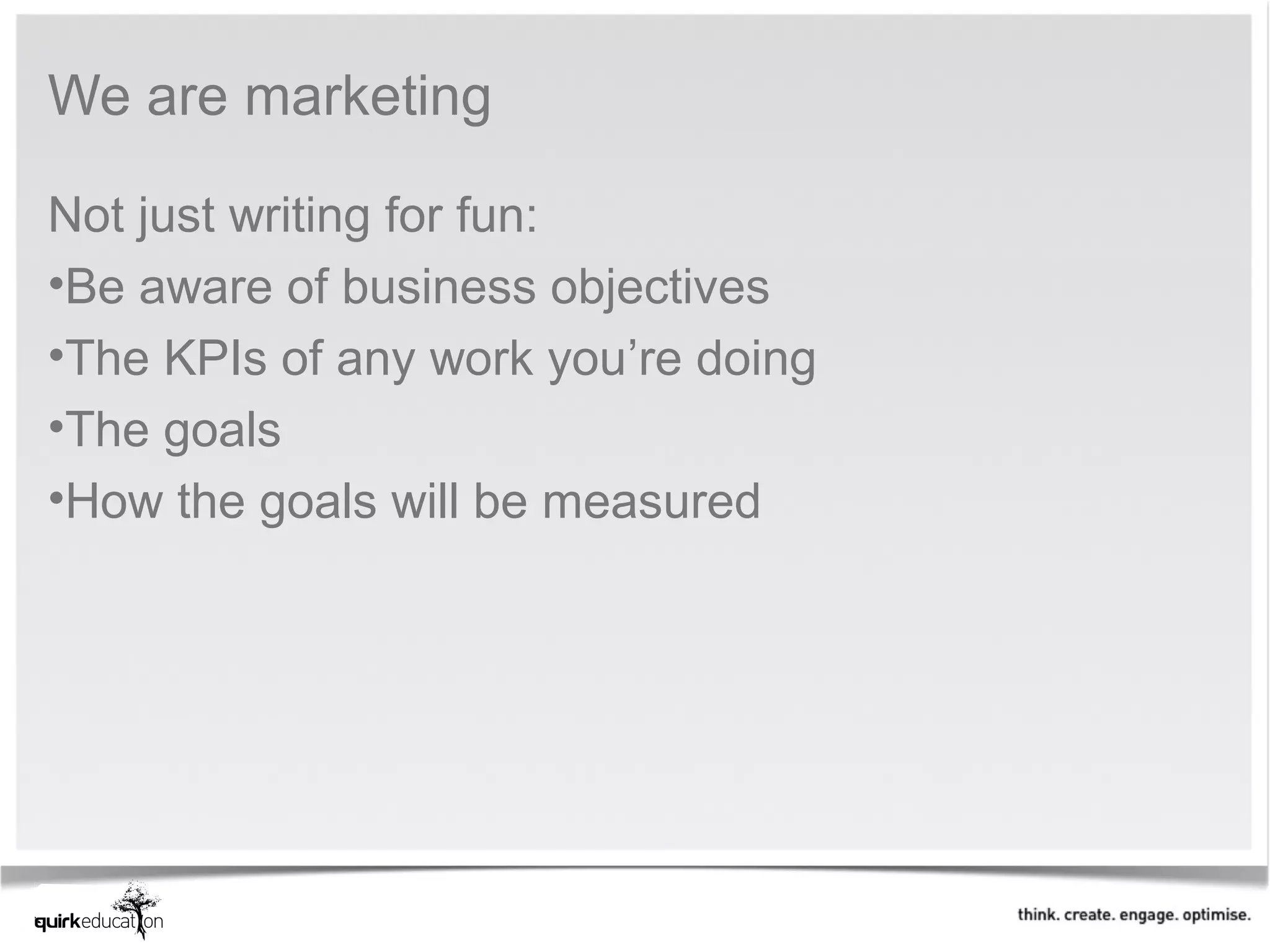 We are marketing

Not just writing for fun:
•Be aware of business objectives
•The KPIs of any work you’re doing
•The goals
•How the goals will be measured

quirkeducation

think. create. engage. optimise.